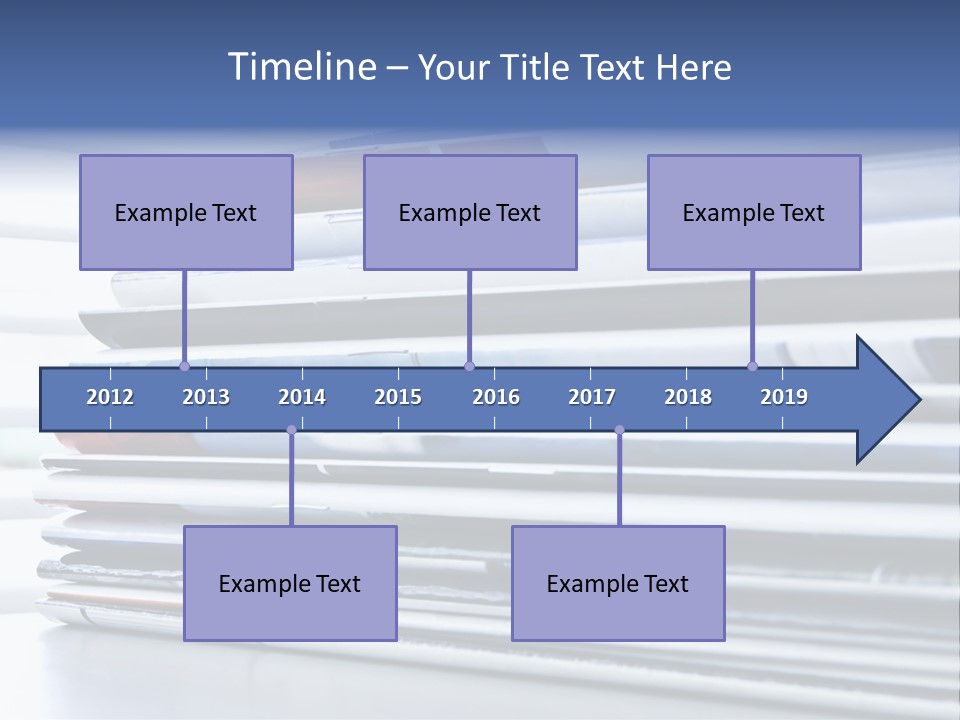 Timeline – Your Title Text Here

Example Text

Example Text

Example Text

2012 2013 2014 2015 2016 2017 2018 2019

Example Text

Example Text